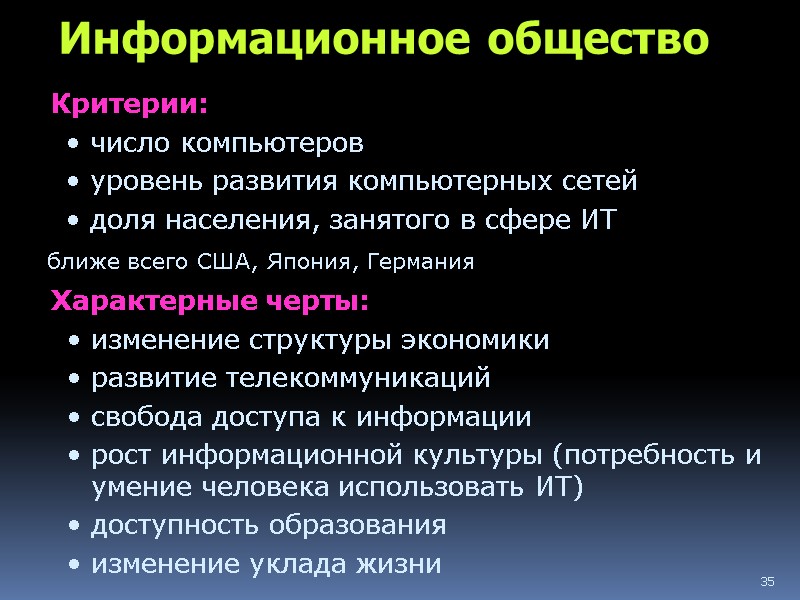 Информационное общество

Критерии:
• число компьютеров
• уровень развития компьютерных сетей
• доля населения, занятого в сфере ИТ

ближе всего США, Япония, Германия

Характерные черты:
• изменение структуры экономики
• развитие телекоммуникаций
• свобода доступа к информации
• рост информационной культуры (потребность и умение человека использовать ИТ)
• доступность образования
• изменение уклада жизни

35